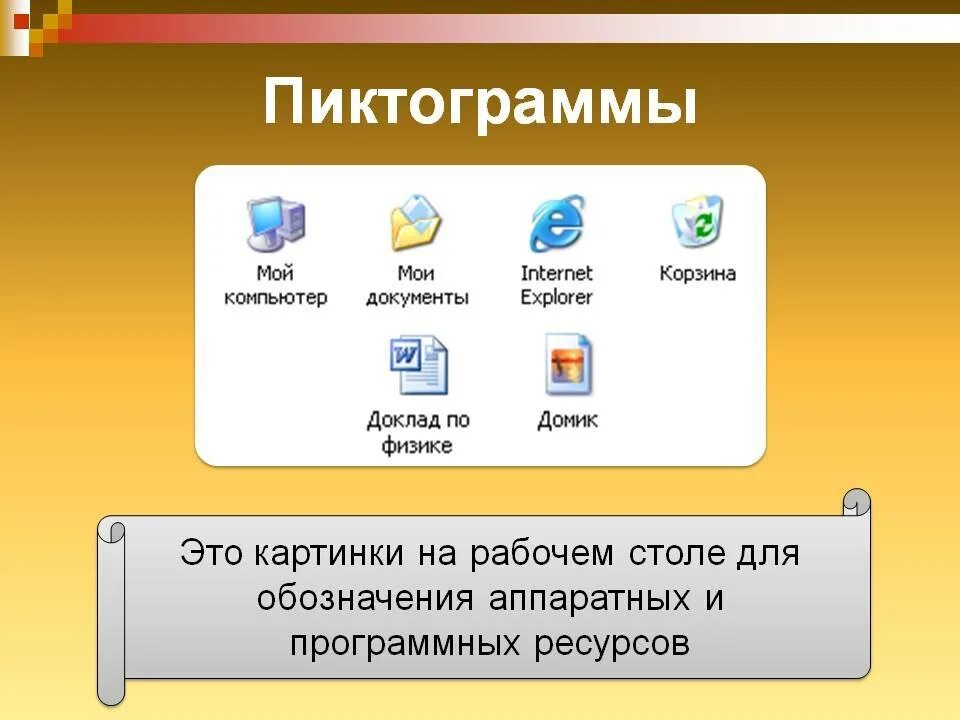 Пиктограммы

Мой компьютер

Мои документы

Internet Explorer

Корзина

Доклад по физике

Домик

Это картинки на рабочем столе для обозначения аппаратных и программных ресурсов